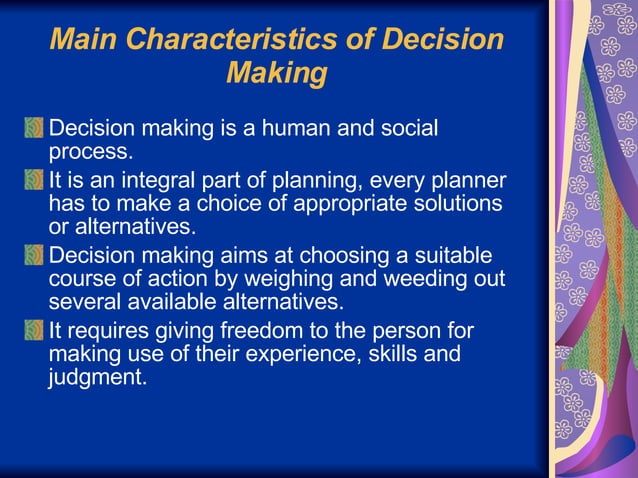 Main Characteristics of Decision Making

Decision making is a human and social process.

It is an integral part of planning, every planner has to make a choice of appropriate solutions or alternatives.

Decision making aims at choosing a suitable course of action by weighing and weeding out several available alternatives.

It requires giving freedom to the person for making use of their experience, skills and judgment.